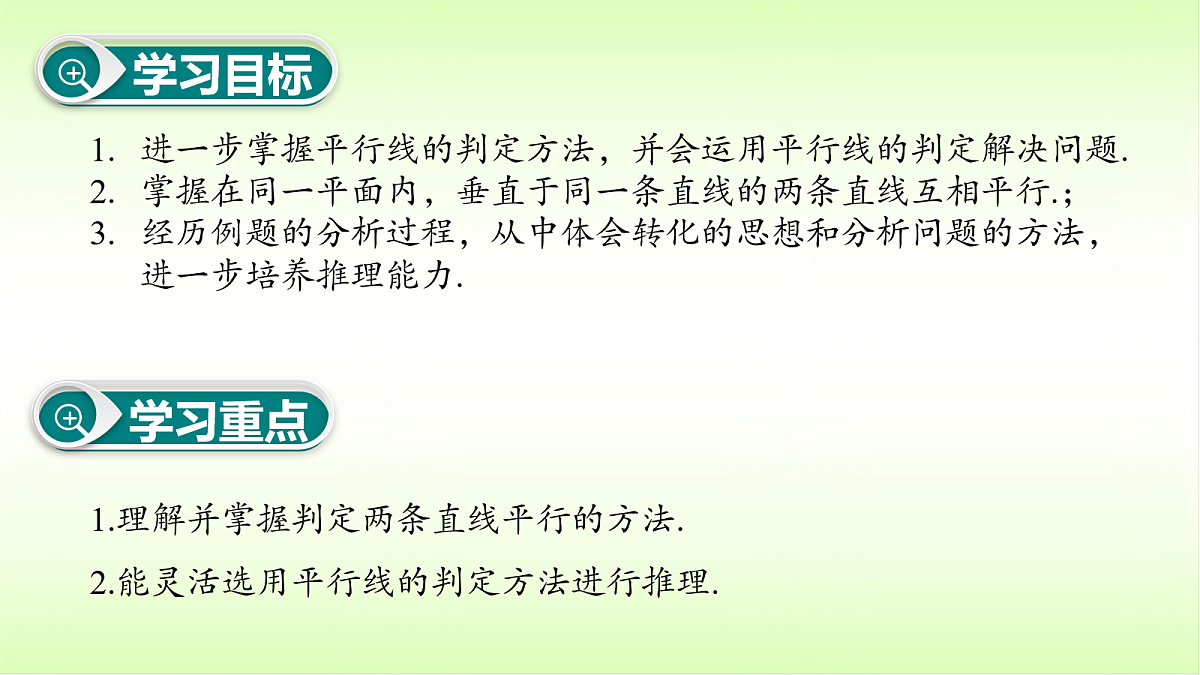 学习目标

1. 进一步掌握平行线的判定方法，并会运用平行线的判定解决问题.
2. 掌握在同一平面内，垂直于同一条直线的两条直线互相平行.;
3. 经历例题的分析过程，从中体会转化的思想和分析问题的方法，进一步培养推理能力.

学习重点

1.理解并掌握判定两条直线平行的方法.

2.能灵活选用平行线的判定方法进行推理.